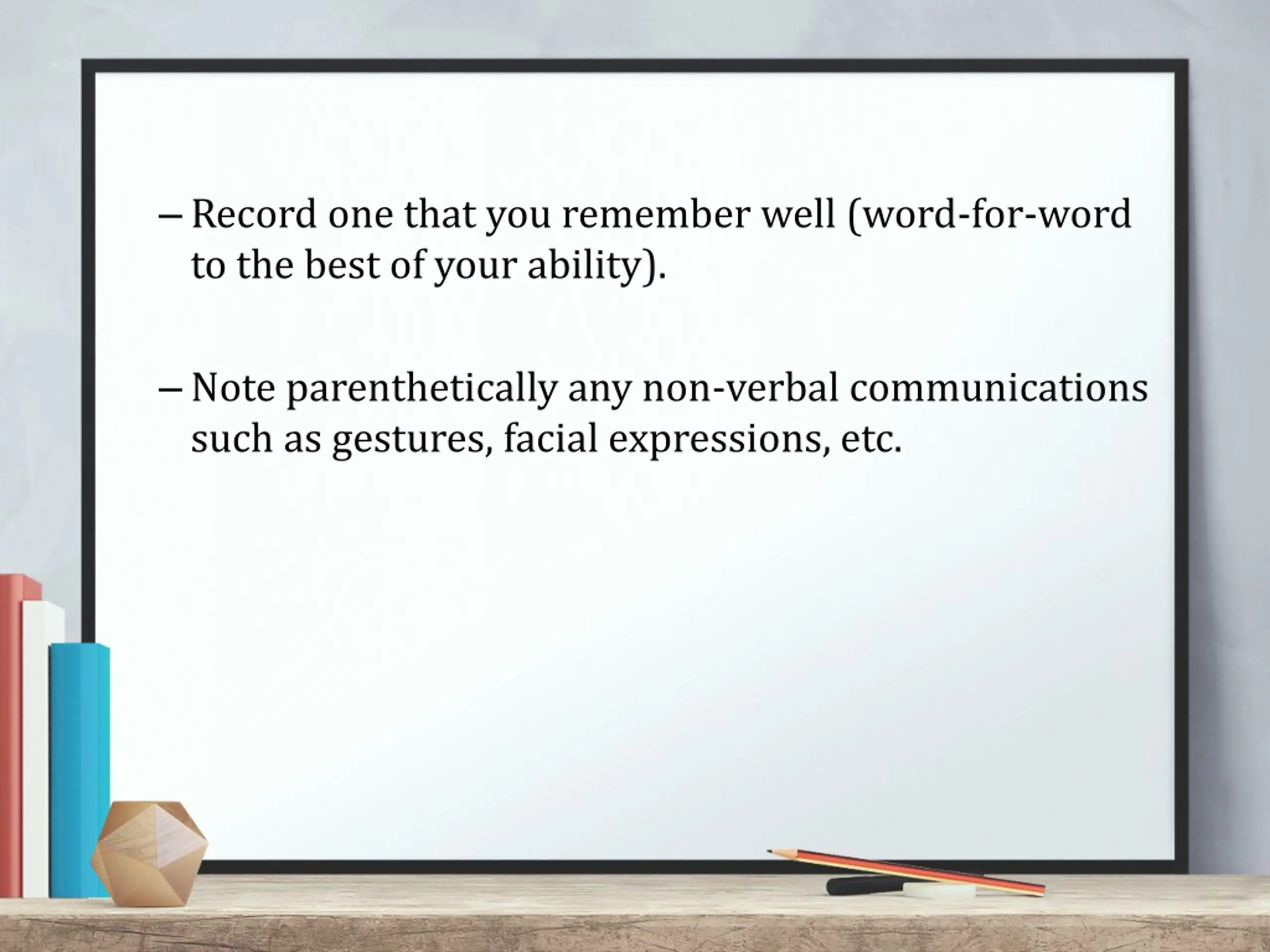 – Record one that you remember well (word-for-word to the best of your ability).

– Note parenthetically any non-verbal communications such as gestures, facial expressions, etc.